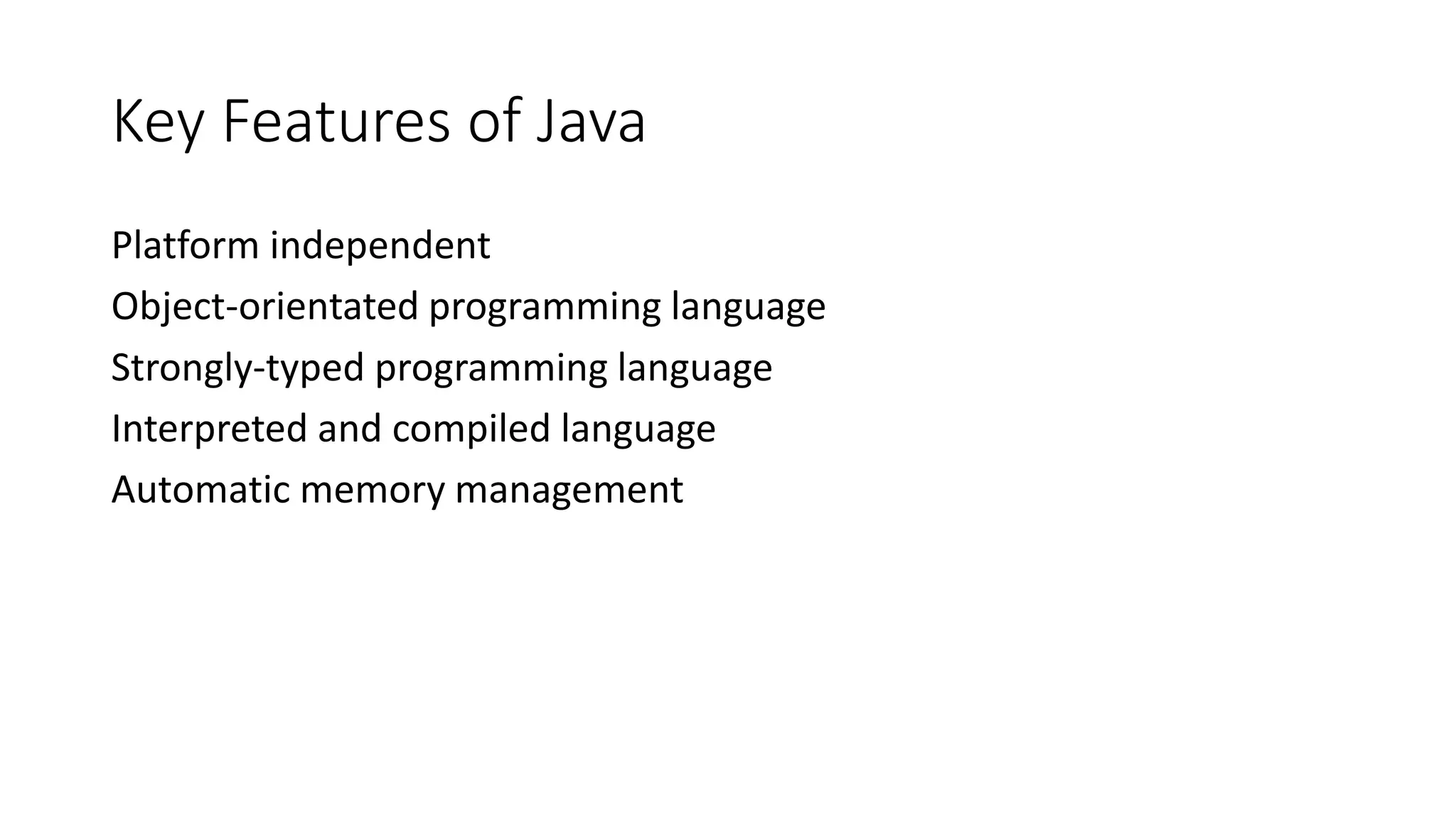 Key Features of Java

Platform independent

Object-orientated programming language

Strongly-typed programming language

Interpreted and compiled language

Automatic memory management